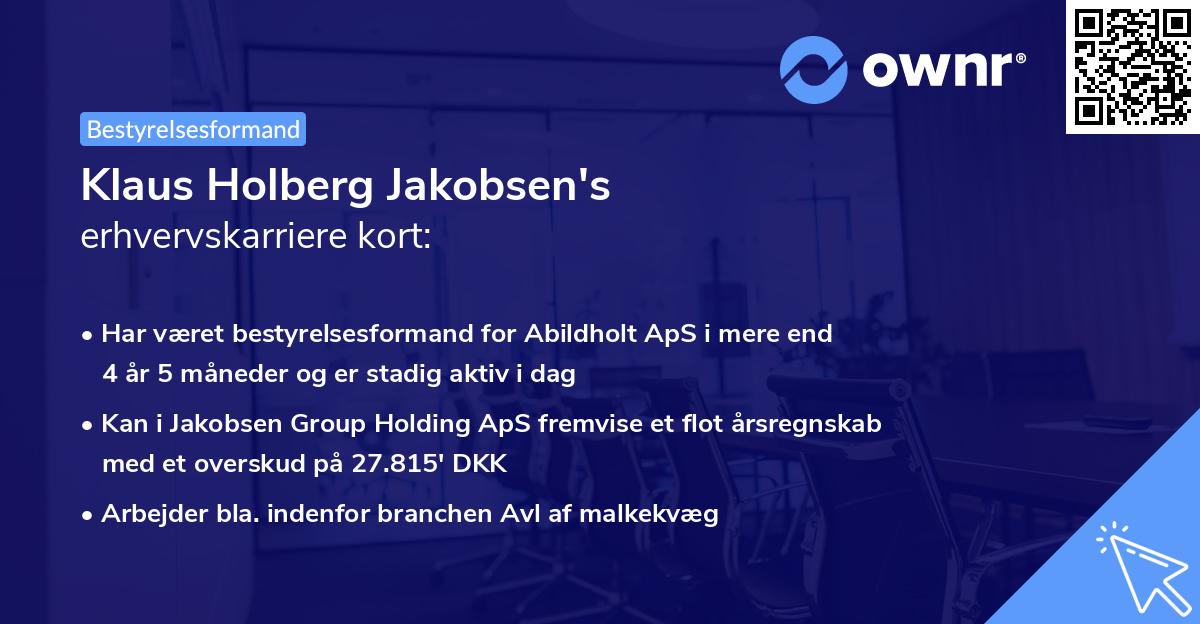 ownr®

Bestyrelsesformand

Klaus Holberg Jakobsen's
erhvervskarriere kort:

• Har været bestyrelsesformand for Abildholt ApS i mere end 4 år 5 måneder og er stadig aktiv i dag

• Kan i Jakobsen Group Holding ApS fremvise et flot årsregnskab med et overskud på 27.815' DKK

• Arbejder bla. indenfor branchen Avl af malkekvæg